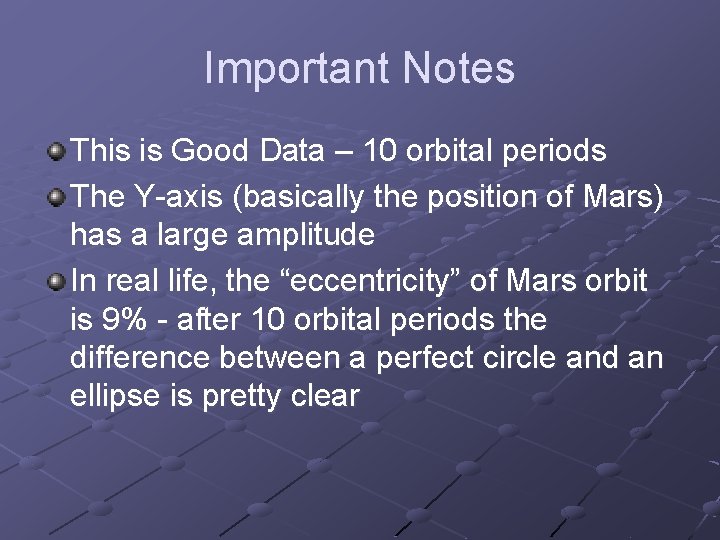 Important Notes

This is Good Data – 10 orbital periods

The Y-axis (basically the position of Mars) has a large amplitude

In real life, the “eccentricity” of Mars orbit is 9% - after 10 orbital periods the difference between a perfect circle and an ellipse is pretty clear